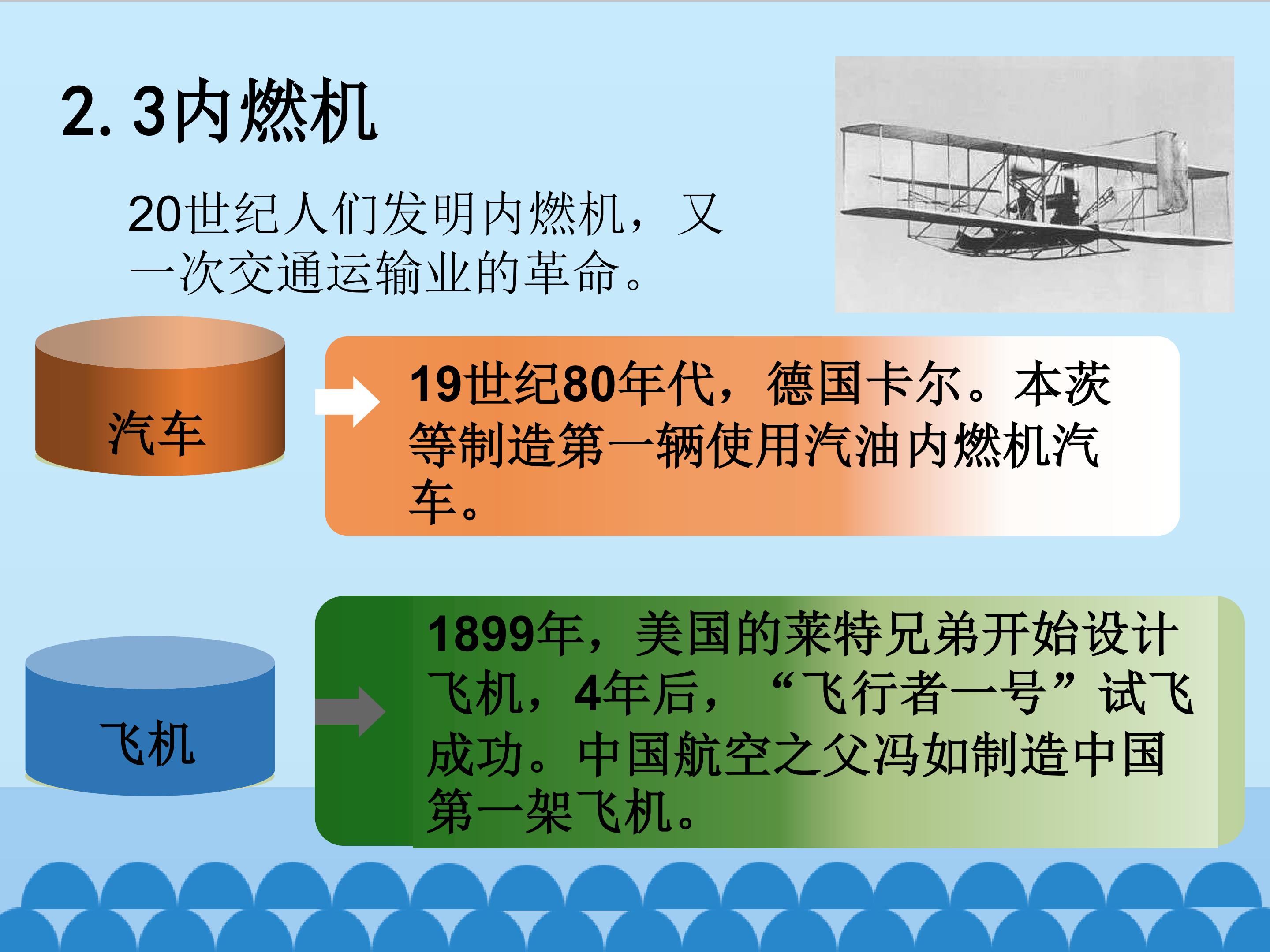 2.3内燃机

20世纪人们发明内燃机，又一次交通运输业的革命。

汽车

19世纪80年代，德国卡尔。本茨等制造第一辆使用汽油内燃机汽车。

飞机

1899年，美国的莱特兄弟开始设计飞机，4年后，“飞行者一号”试飞成功。中国航空之父冯如制造中国第一架飞机。